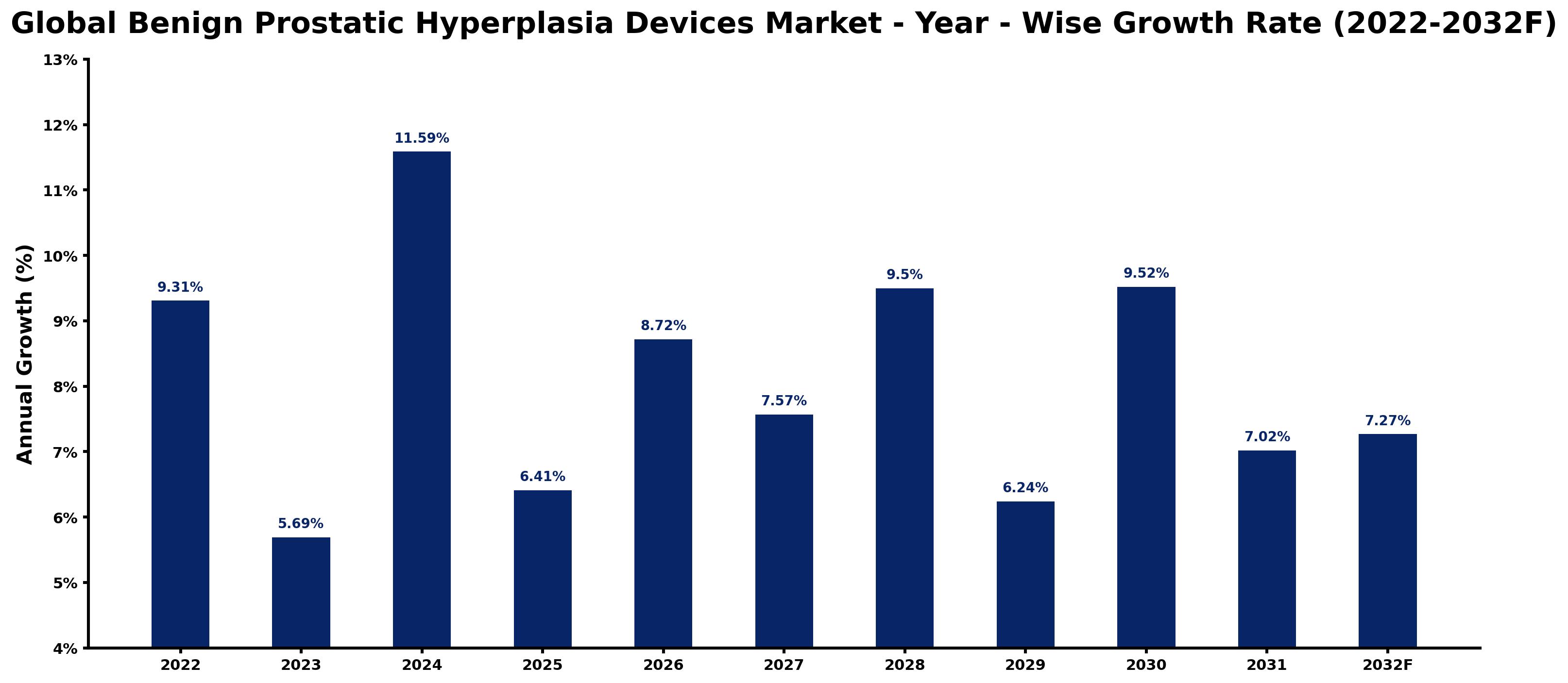 Global Benign Prostatic Hyperplasia Devices Market - Year - Wise Growth Rate (2022-2032F)

Annual Growth (%)

13%
12%
11%
10%
9%
8%
7%
6%
5%
4%

9.31%
5.69%
11.59%
6.41%
8.72%
7.57%
9.5%
6.24%
9.52%
7.02%
7.27%

2022
2023
2024
2025
2026
2027
2028
2029
2030
2031
2032F